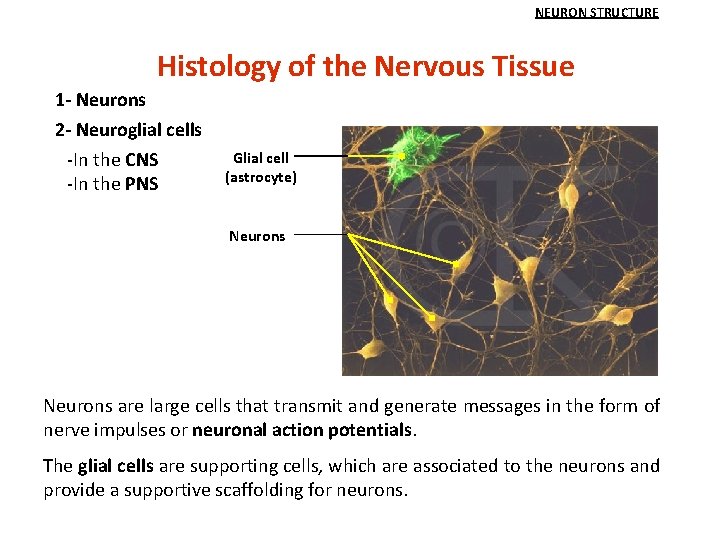 NEURON STRUCTURE

Histology of the Nervous Tissue

1- Neurons

2- Neuroglial cells

-In the CNS
-In the PNS

Glial cell (astrocyte)

Neurons

Neurons are large cells that transmit and generate messages in the form of nerve impulses or neuronal action potentials.

The glial cells are supporting cells, which are associated to the neurons and provide a supportive scaffolding for neurons.